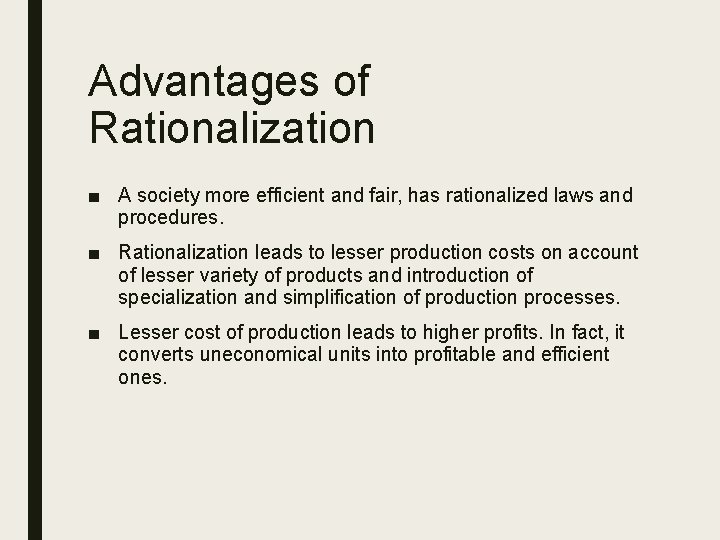 Advantages of Rationalization

■ A society more efficient and fair, has rationalized laws and procedures.

■ Rationalization leads to lesser production costs on account of lesser variety of products and introduction of specialization and simplification of production processes.

■ Lesser cost of production leads to higher profits. In fact, it converts uneconomical units into profitable and efficient ones.